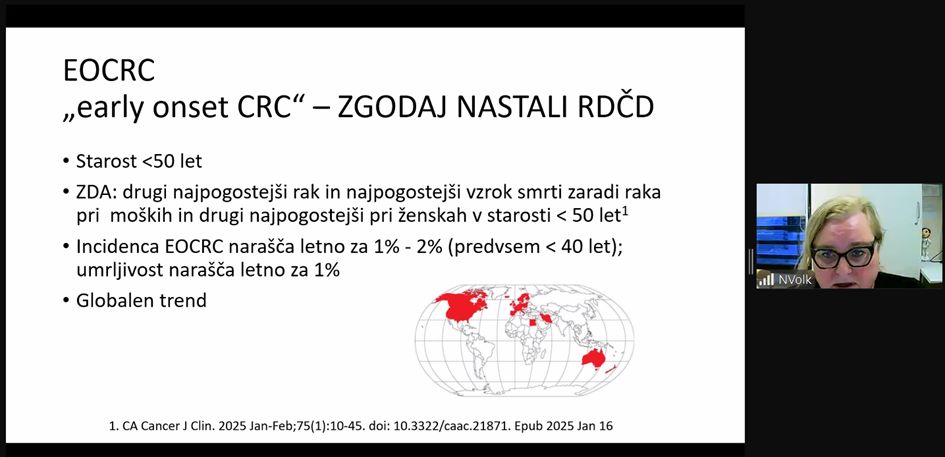 EOCRC
„early onset CRC“ – ZGODAJ NASTALI RDČD

• Starost <50 let
• ZDA: drugi najpogostejši rak in najpogostejši vzrok smrti zaradi raka pri moških in drugi najpogostejši pri ženskah v starosti < 50 let$^1$
• Incidenca EOCRC narašča letno za 1% - 2% (predvsem < 40 let); umrljivost narašča letno za 1%
• Globalen trend

1. CA Cancer J Clin. 2025 Jan-Feb;75(1):10-45. doi: 10.3322/caac.21871. Epub 2025 Jan 16

NVolk